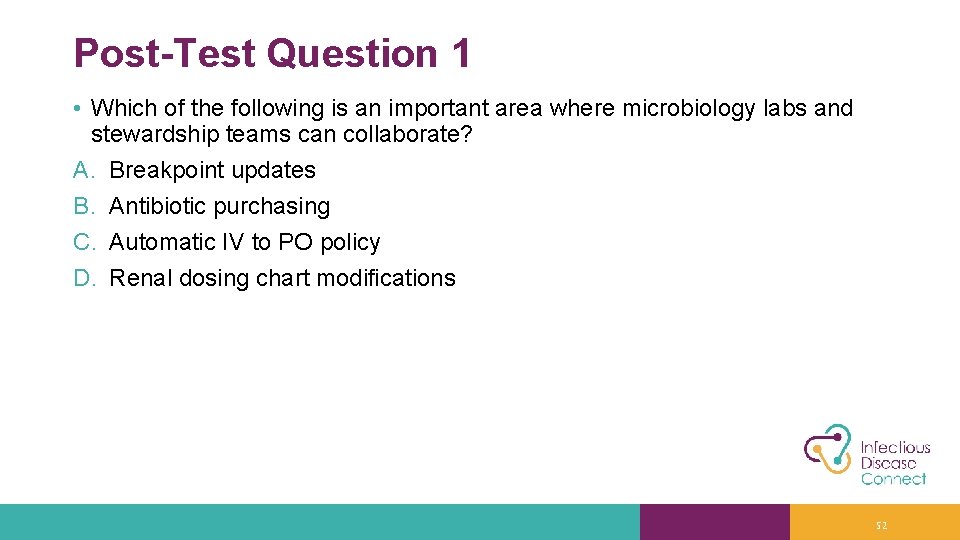 Post-Test Question 1

• Which of the following is an important area where microbiology labs and stewardship teams can collaborate?
A. Breakpoint updates
B. Antibiotic purchasing
C. Automatic IV to PO policy
D. Renal dosing chart modifications

Infectious Disease Connect

52